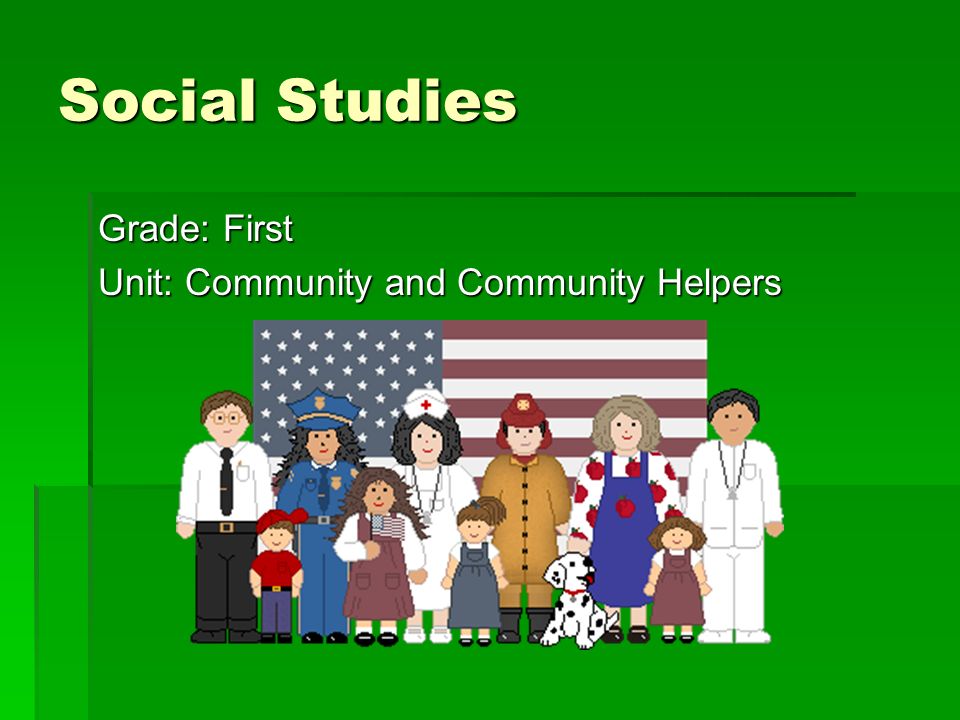 Social Studies

Grade: First

Unit: Community and Community Helpers